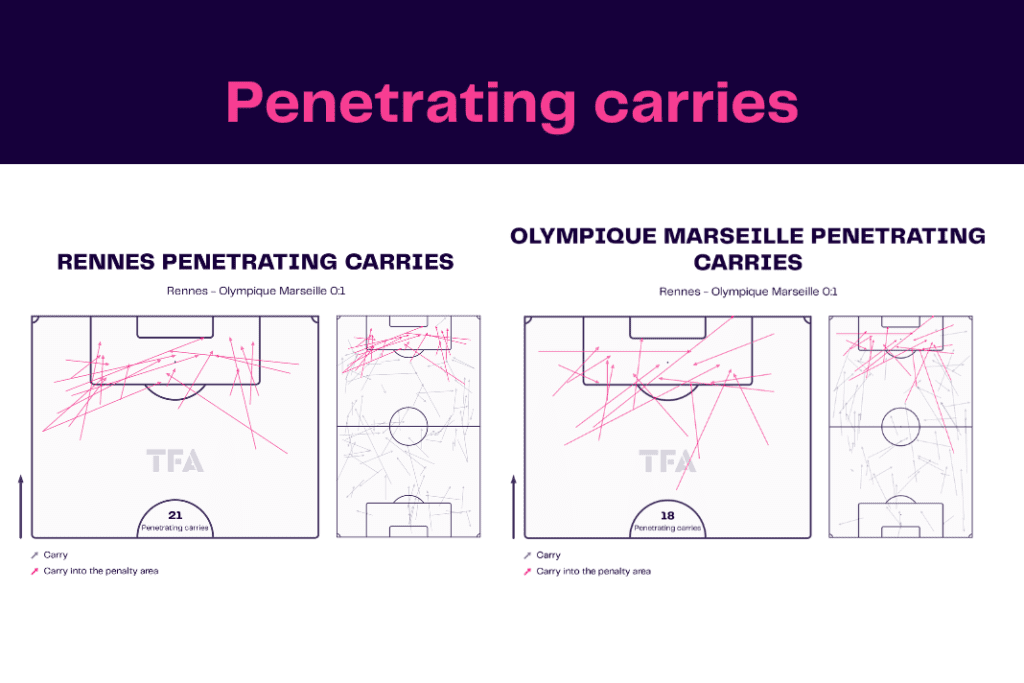 Penetrating carries

RENNES PENETRATING CARRIES

Rennes - Olympique Marseille 0:1

TFA

21
Penetrating carries

Carry
Carry into the penalty area

OLYMPIQUE MARSEILLE PENETRATING CARRIES

Rennes - Olympique Marseille 0:1

TFA

18
Penetrating carries

Carry
Carry into the penalty area